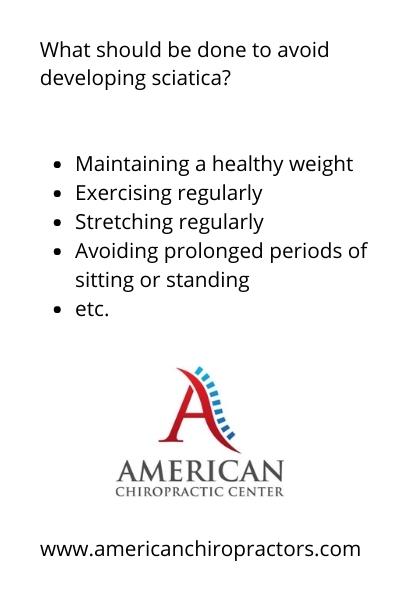 What should be done to avoid developing sciatica?

- Maintaining a healthy weight
- Exercising regularly
- Stretching regularly
- Avoiding prolonged periods of sitting or standing
- etc.

A

AMERICAN
CHIROPRACTIC CENTER

www.americanchiropractors.com